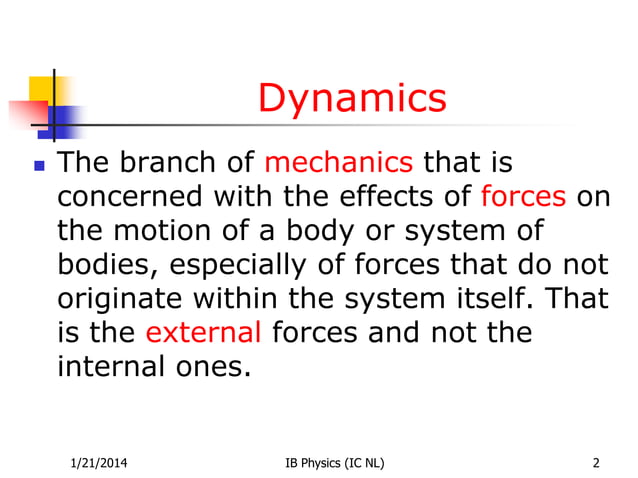 Dynamics

The branch of mechanics that is concerned with the effects of forces on the motion of a body or system of bodies, especially of forces that do not originate within the system itself. That is the external forces and not the internal ones.

1/21/2014 IB Physics (IC NL) 2